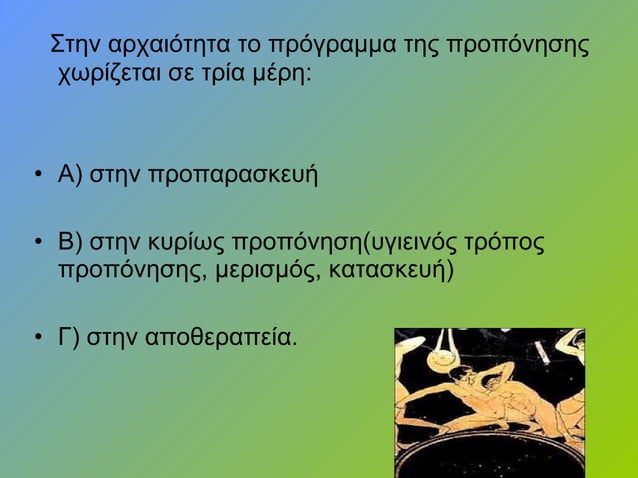 Στην αρχαιότητα το πρόγραμμα της προπόνησης χωρίζεται σε τρία μέρη:

• Α) στην προπαρασκευή

• Β) στην κυρίως προπόνηση(υγιεινός τρόπος προπόνησης, μερισμός, κατασκευή)

• Γ) στην αποθεραπεία.